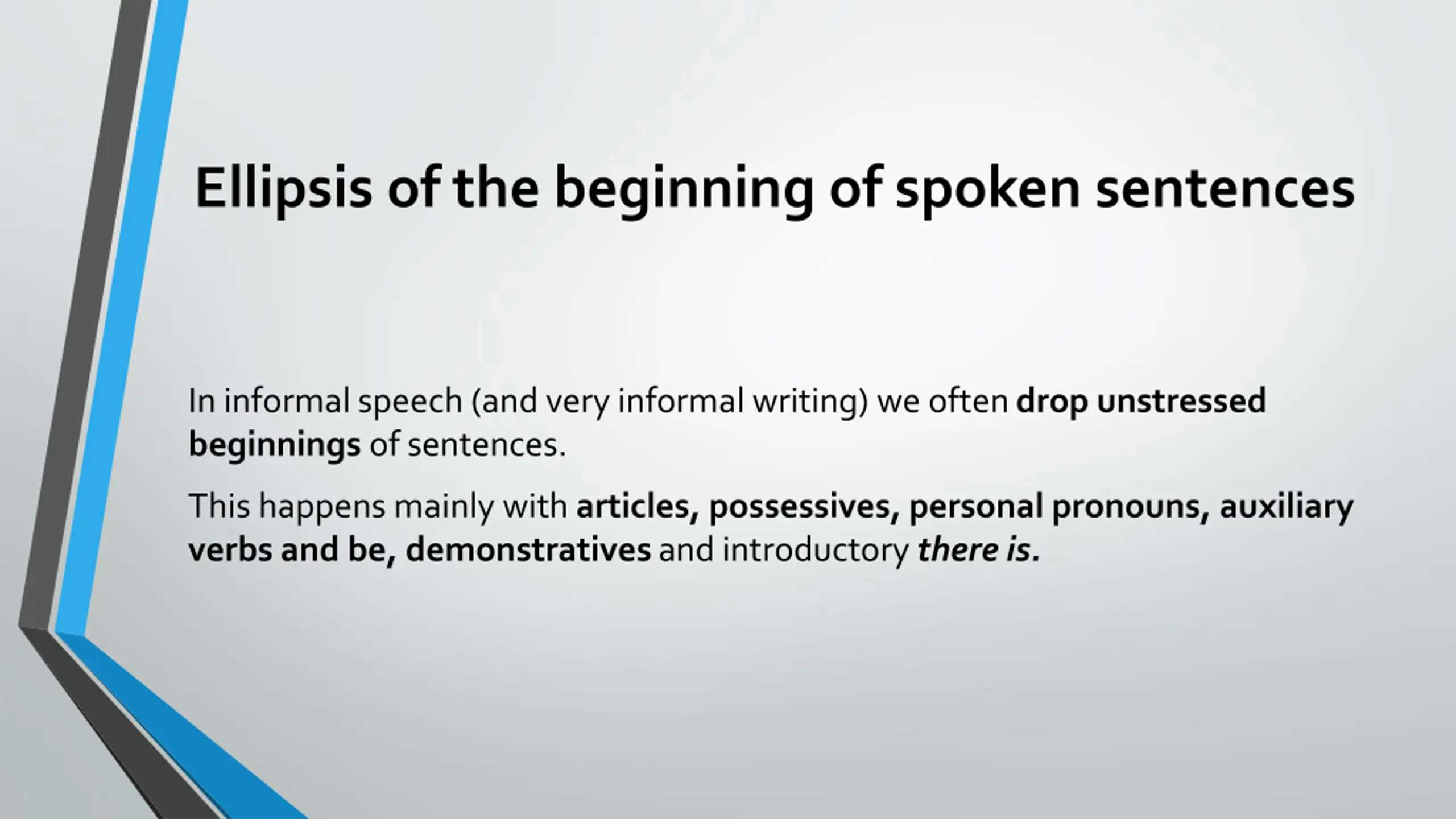 Ellipsis of the beginning of spoken sentences

In informal speech (and very informal writing) we often drop unstressed beginnings of sentences.

This happens mainly with articles, possessives, personal pronouns, auxiliary verbs and be, demonstratives and introductory there is.